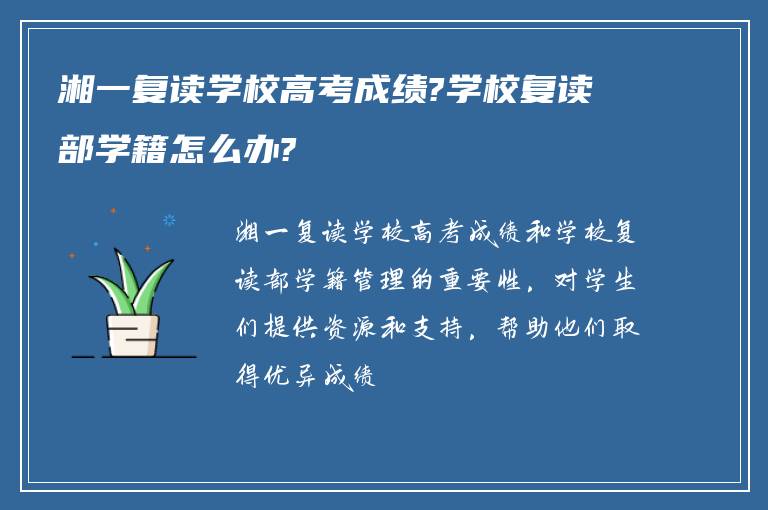 湘一复读学校高考成绩?学校复读部学籍怎么办?

湘一复读学校高考成绩和学校复读部学籍管理的重要性，对学生们提供资源和支持，帮助他们取得优异成绩